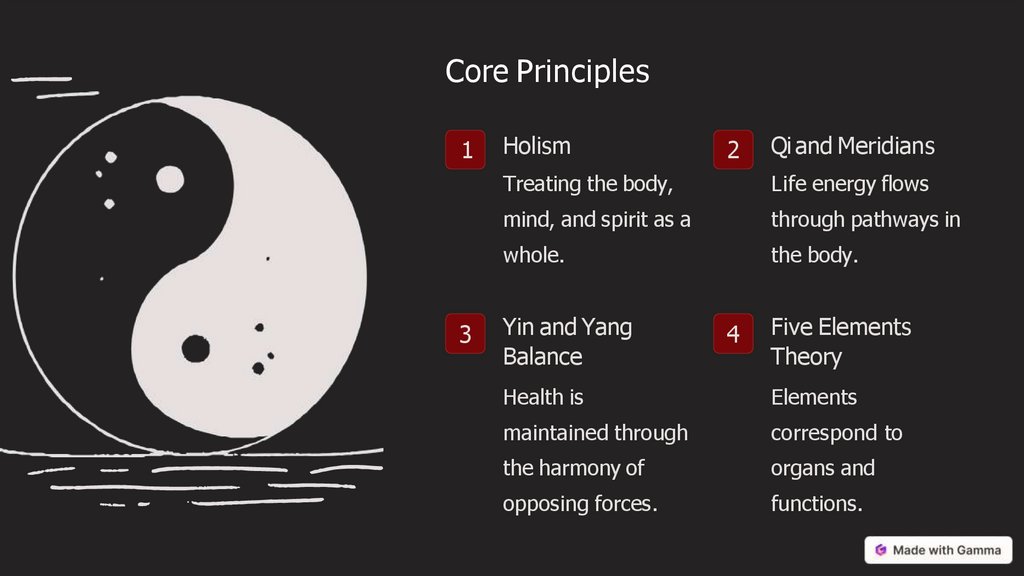 Core Principles

1 Holism

Treating the body, mind, and spirit as a whole.

2 Qi and Meridians

Life energy flows through pathways in the body.

3 Yin and Yang Balance

Health is maintained through the harmony of opposing forces.

4 Five Elements Theory

Elements correspond to organs and functions.

Made with Gamma